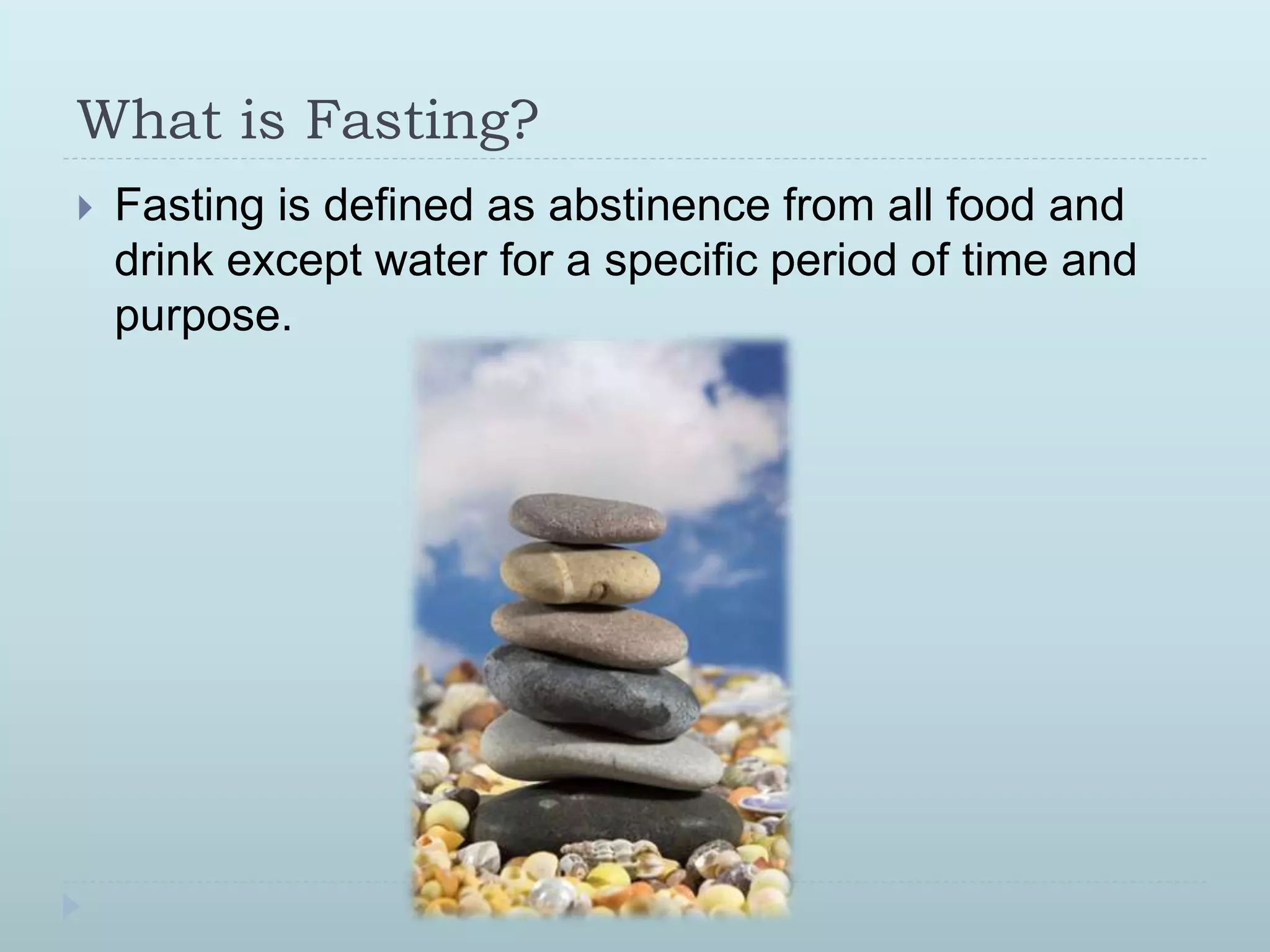 What is Fasting?

Fasting is defined as abstinence from all food and drink except water for a specific period of time and purpose.